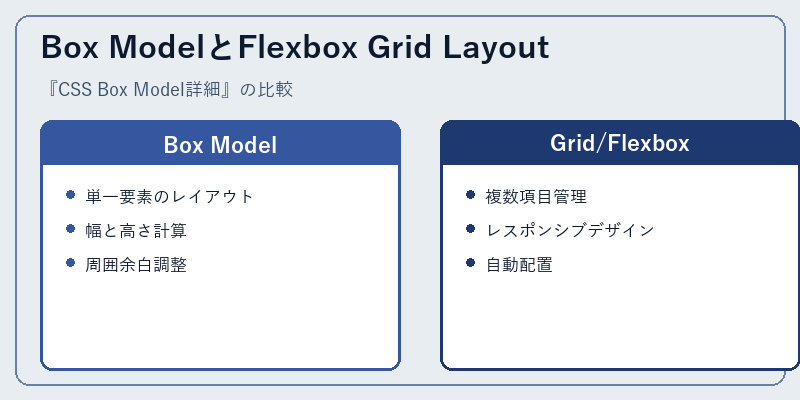 Box ModelとFlexbox Grid Layout

『CSS Box Model詳細』の比較

Box Model

- 単一要素のレイアウト
- 幅と高さ計算
- 周囲余白調整

Grid/Flexbox

- 複数項目管理
- レスポンシブデザイン
- 自動配置